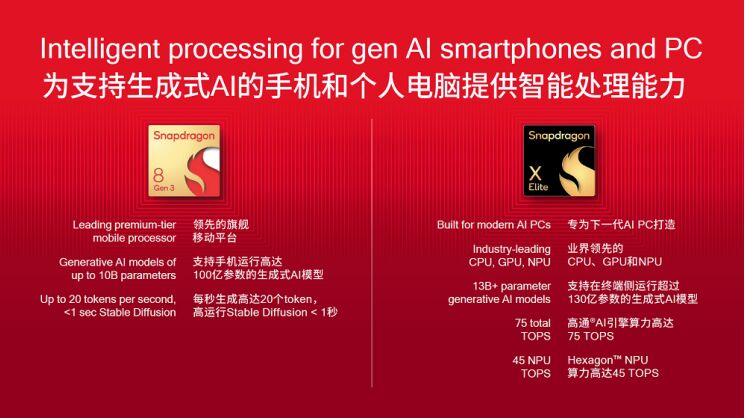 Intelligent processing for gen AI smartphones and PC
为支持生成式AI的手机和个人电脑提供智能处理能力

Snapdragon 8 Gen 3

Leading premium-tier mobile processor
领先的旗舰移动平台

Generative AI models of up to 10B parameters
支持手机运行高达100亿参数的生成式AI模型

Up to 20 tokens per second, <1 sec Stable Diffusion
每秒生成高达20个token，高运行Stable Diffusion < 1秒

Snapdragon X Elite

Built for modern AI PCs
专为下一代AI PC打造

Industry-leading CPU, GPU, NPU
业界领先的CPU、GPU和NPU

13B+ parameter generative AI models
支持在终端侧运行超过130亿参数的生成式AI模型

75 total TOPS
高通®AI引擎算力高达75 TOPS

45 NPU TOPS
Hexagon™ NPU 算力高达45 TOPS